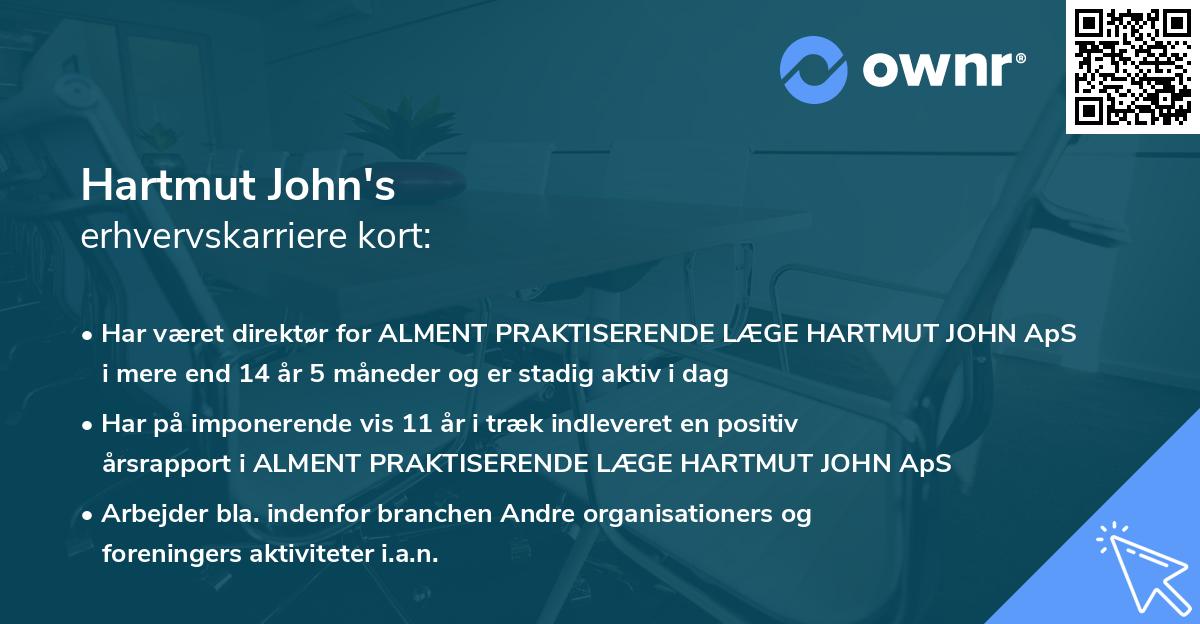 ownr®

Hartmut John's
erhvervskarriere kort:

• Har været direktør for ALMENT PRAKTISERENDE LÆGE HARTMUT JOHN ApS i mere end 14 år 5 måneder og er stadig aktiv i dag

• Har på imponerende vis 11 år i træk indleveret en positiv årsrapport i ALMENT PRAKTISERENDE LÆGE HARTMUT JOHN ApS

• Arbejder bla. indenfor branchen Andre organisationers og foreningers aktiviteter i.a.n.